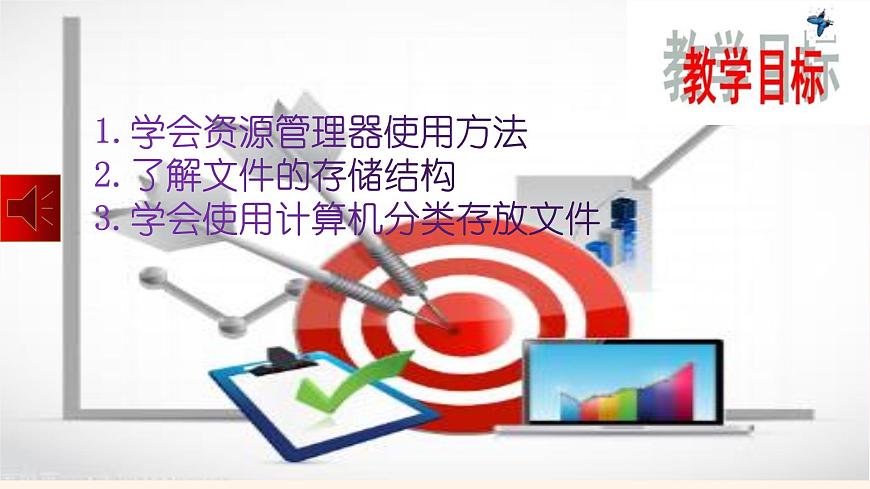 教学目标

1. 学会资源管理器使用方法
2. 了解文件的存储结构
3. 学会使用计算机分类存放文件